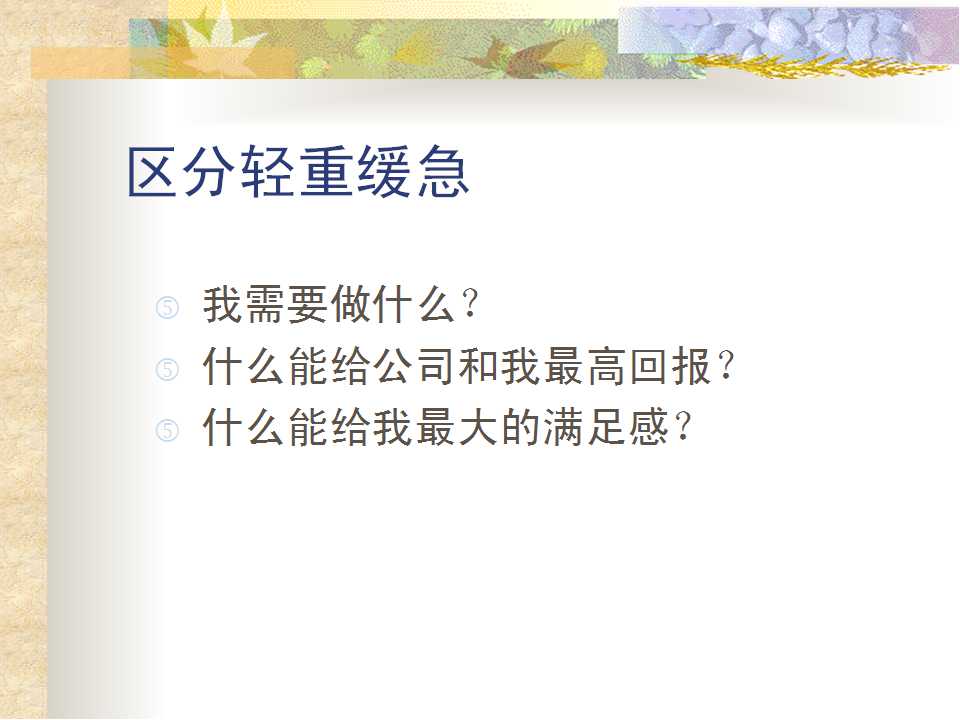 区分轻重缓急

⑤ 我需要做什么?
⑤ 什么能给公司和我最高回报?
⑤ 什么能给我最大的满足感?